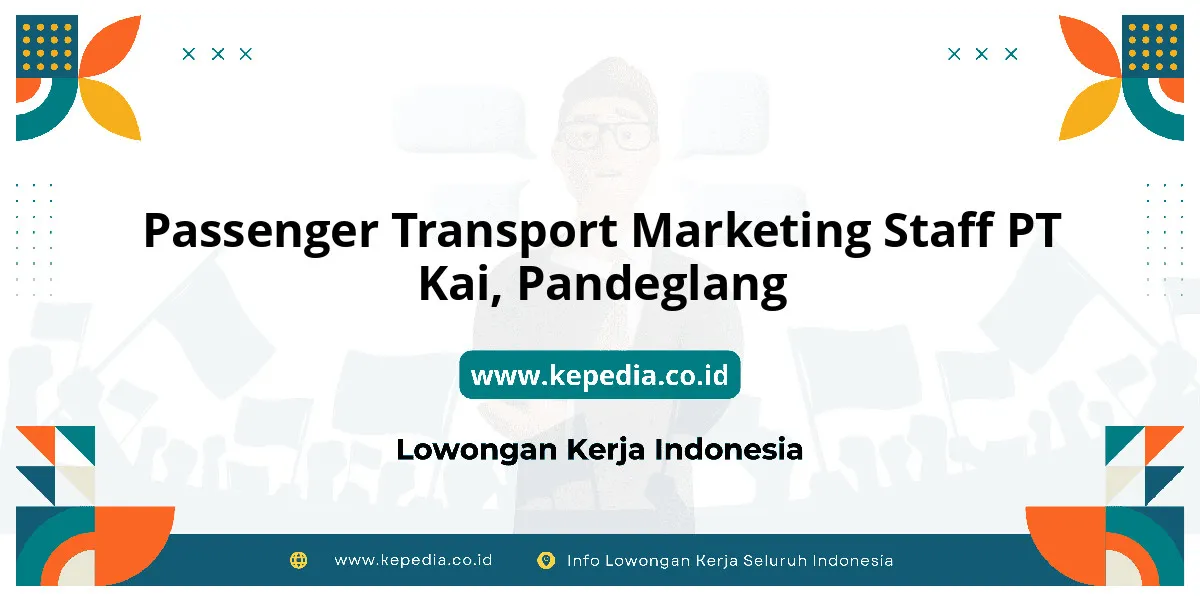 Passenger Transport Marketing Staff PT Kai, Pandeglang

www.kepedia.co.id

Lowongan Kerja Indonesia

www.kepedia.co.id Info Lowongan Kerja Seluruh Indonesia